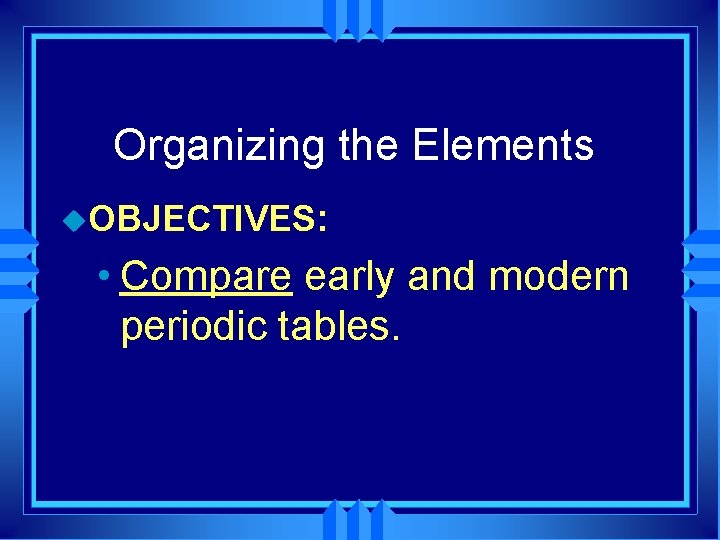 Organizing the Elements

OBJECTIVES:

• Compare early and modern periodic tables.